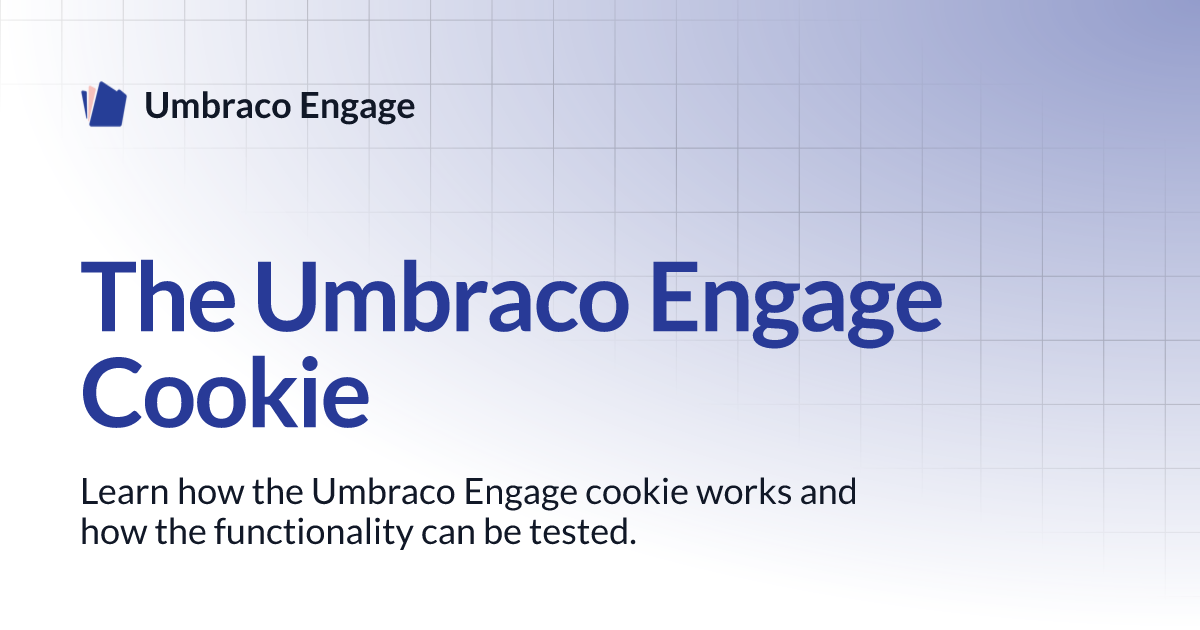 Umbraco Engage

The Umbraco Engage Cookie

Learn how the Umbraco Engage cookie works and how the functionality can be tested.